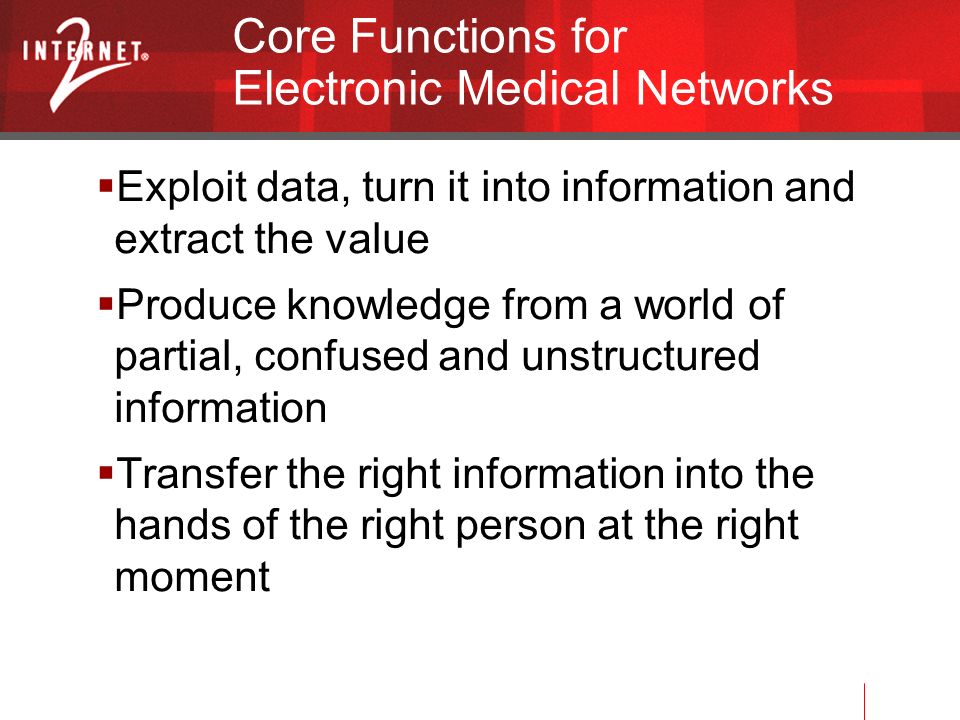 INTERNET® 2

Core Functions for Electronic Medical Networks

▪Exploit data, turn it into information and extract the value

▪Produce knowledge from a world of partial, confused and unstructured information

▪Transfer the right information into the hands of the right person at the right moment